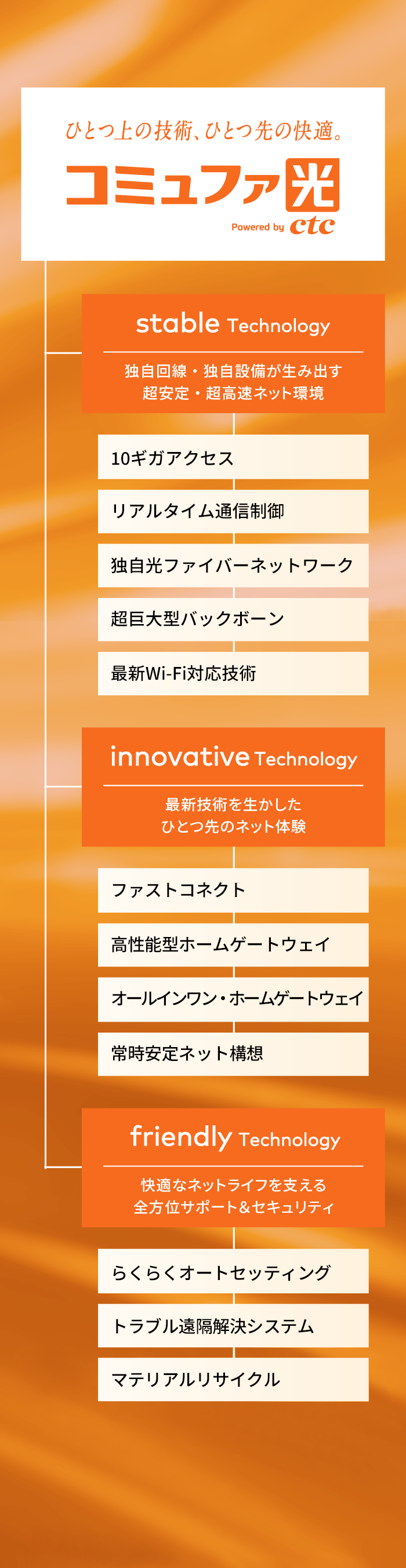 ひとつ上の技術、ひとつ先の快適。

コミュファ光
Powered by ctc

stable Technology
独自回線・独自設備が生み出す
超安定・超高速ネット環境

10ギガアクセス

リアルタイム通信制御

独自光ファイバーネットワーク

超巨大型バックボーン

最新Wi-Fi対応技術

innovative Technology
最新技術を生かした
ひとつ先のネット体験

ファストコネクト

高性能型ホームゲートウェイ

オールインワン・ホームゲートウェイ

常時安定ネット構想

friendly Technology
快適なネットライフを支える
全方位サポート&セキュリティ

らくらくオートセッティング

トラブル遠隔解決システム

マテリアルリサイクル